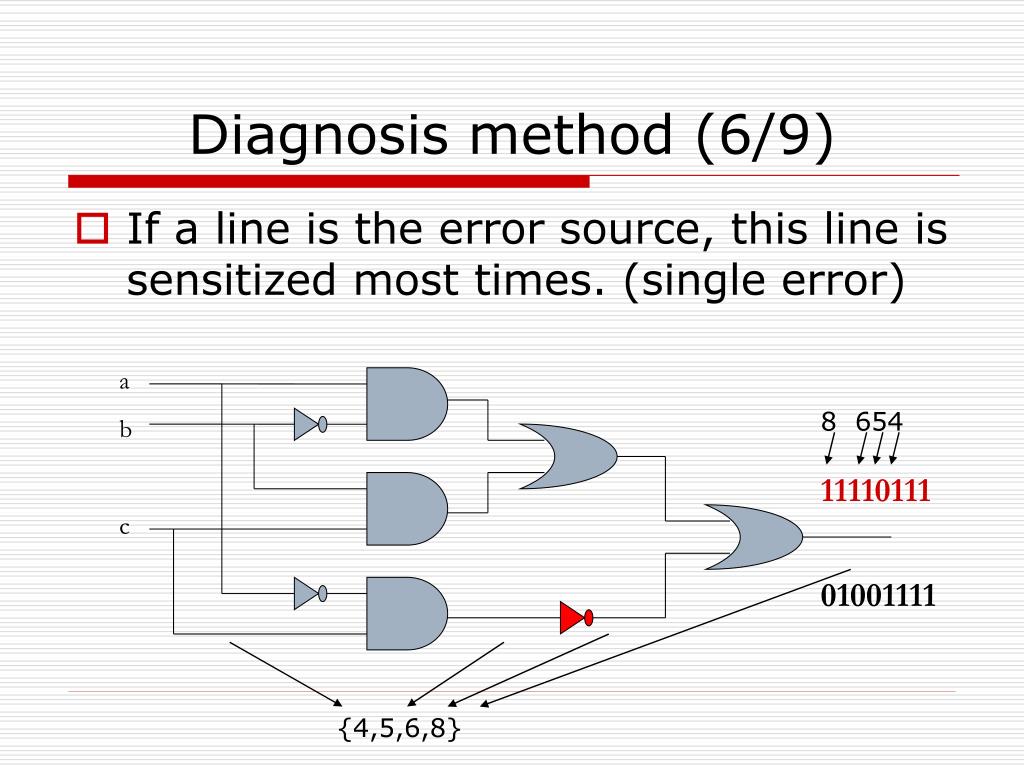 Diagnosis method (6/9)

If a line is the error source, this line is sensitized most times. (single error)

a
b
c

8 654

11110111

01001111

{4,5,6,8}